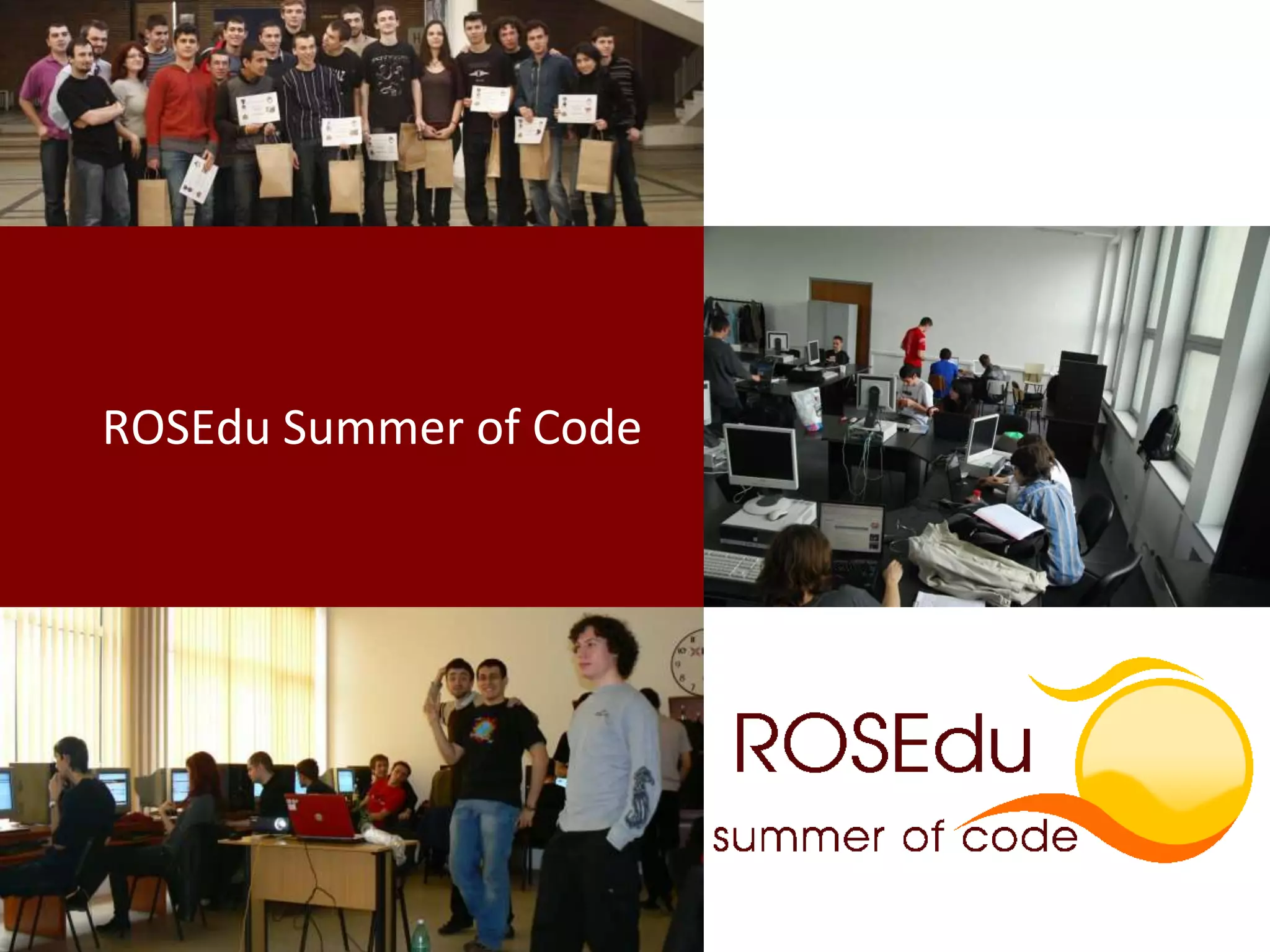 ROSEdu Summer of Code

ROSEdu
summer of code